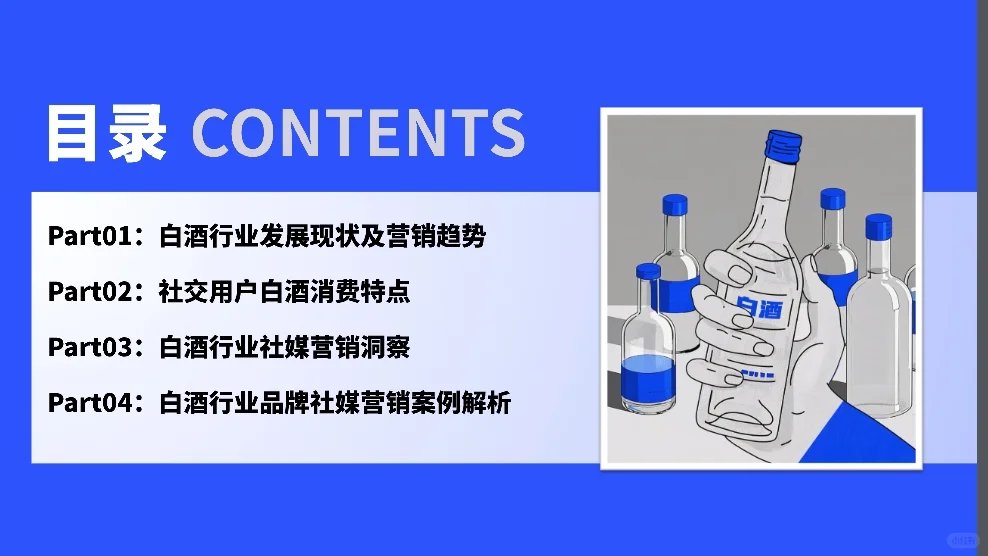 目录 CONTENTS

Part01：白酒行业发展现状及营销趋势

Part02：社交用户白酒消费特点

Part03：白酒行业社媒营销洞察

Part04：白酒行业品牌社媒营销案例解析

白酒